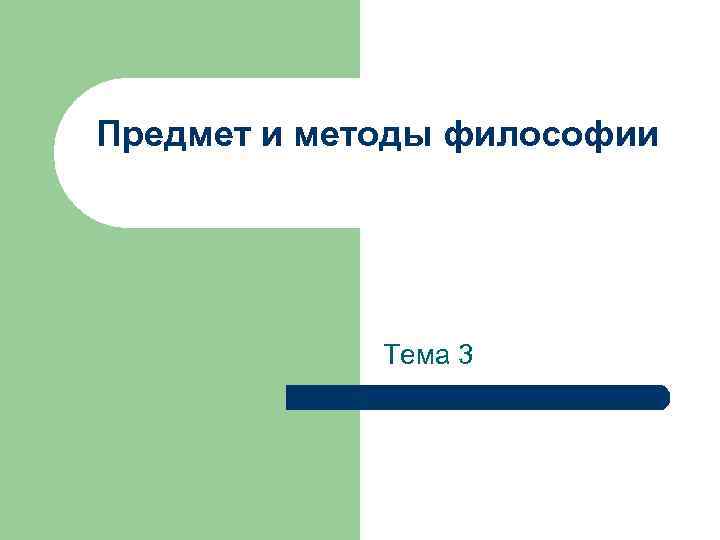 Предмет и методы философии

Тема 3